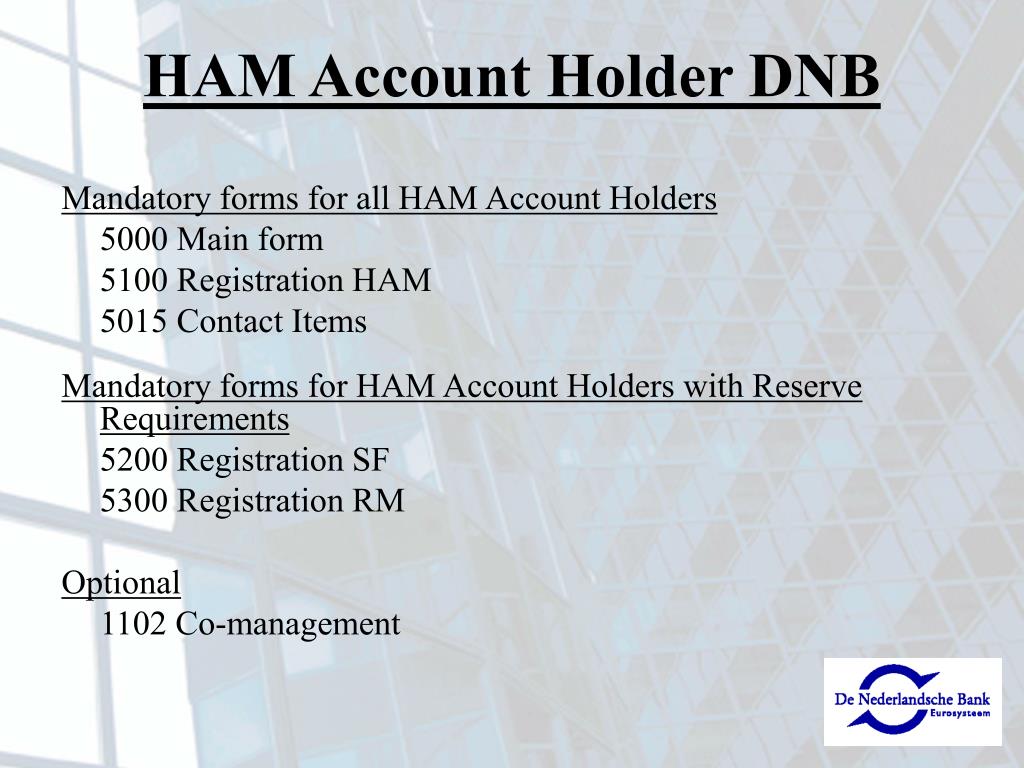 HAM Account Holder DNB

Mandatory forms for all HAM Account Holders
5000 Main form
5100 Registration HAM
5015 Contact Items

Mandatory forms for HAM Account Holders with Reserve Requirements
5200 Registration SF
5300 Registration RM

Optional
1102 Co-management

De Nederlandsche Bank
Eurosysteem